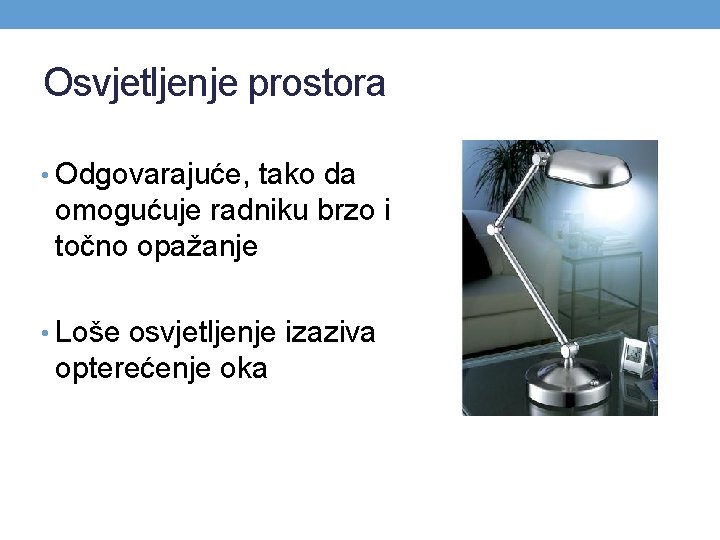 Osvjetljenje prostora

• Odgovarajuće, tako da omogućuje radniku brzo i točno opažanje

• Loše osvjetljenje izaziva opterećenje oka